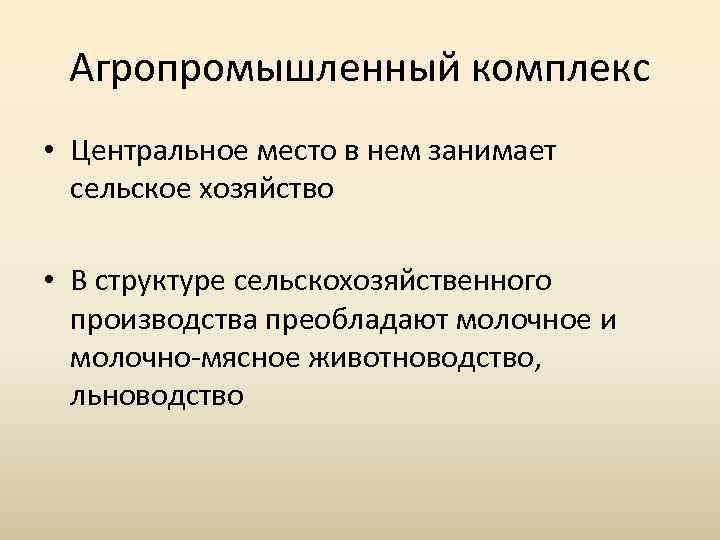 Агропромышленный комплекс

• Центральное место в нем занимает сельское хозяйство

• В структуре сельскохозяйственного производства преобладают молочное и молочно-мясное животноводство, льноводство